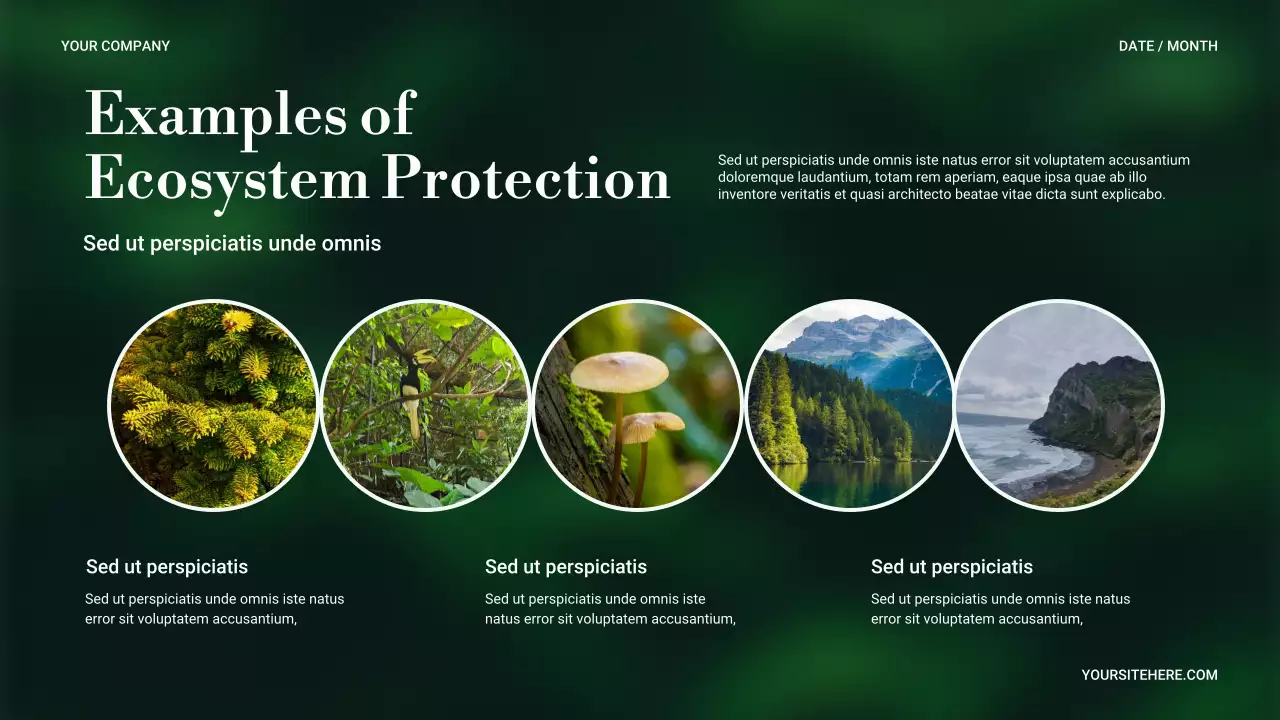 YOUR COMPANY

DATE / MONTH

Examples of Ecosystem Protection

Sed ut perspiciatis unde omnis

Sed ut perspiciatis unde omnis iste natus error sit voluptatem accusantium doloremque laudantium, totam rem aperiam, eaque ipsa quae ab illo inventore veritatis et quasi architecto beatae vitae dicta sunt explicabo.

Sed ut perspiciatis

Sed ut perspiciatis unde omnis iste natus error sit voluptatem accusantium,

Sed ut perspiciatis

Sed ut perspiciatis unde omnis iste natus error sit voluptatem accusantium,

Sed ut perspiciatis

Sed ut perspiciatis unde omnis iste natus error sit voluptatem accusantium,

YOURSITEHERE.COM